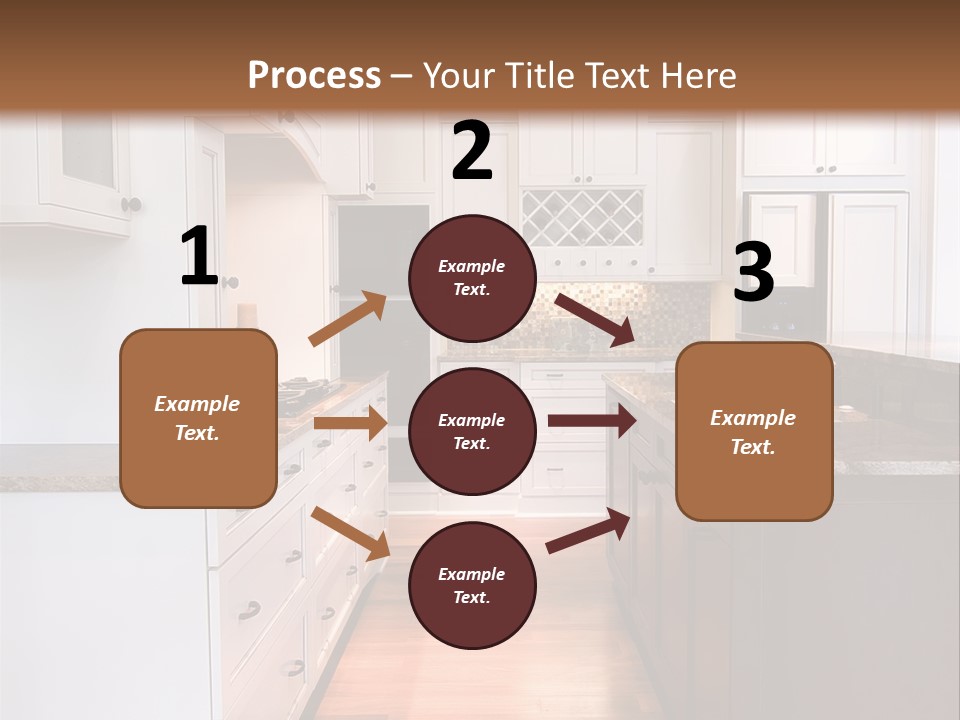 Process – Your Title Text Here

1

Example Text.

2

Example Text.

Example Text.

Example Text.

3

Example Text.